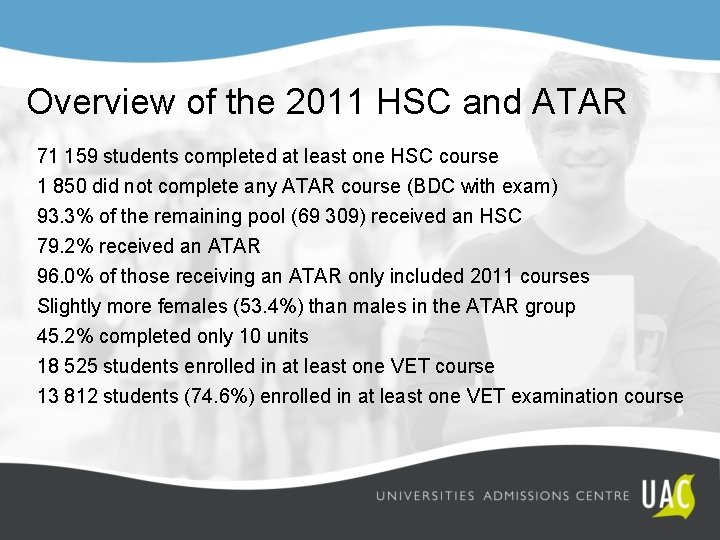 Overview of the 2011 HSC and ATAR

71 159 students completed at least one HSC course

1 850 did not complete any ATAR course (BDC with exam)

93.3% of the remaining pool (69 309) received an HSC

79.2% received an ATAR

96.0% of those receiving an ATAR only included 2011 courses

Slightly more females (53.4%) than males in the ATAR group

45.2% completed only 10 units

18 525 students enrolled in at least one VET course

13 812 students (74.6%) enrolled in at least one VET examination course

UNIVERSITIES ADMISSIONS CENTRE UAC